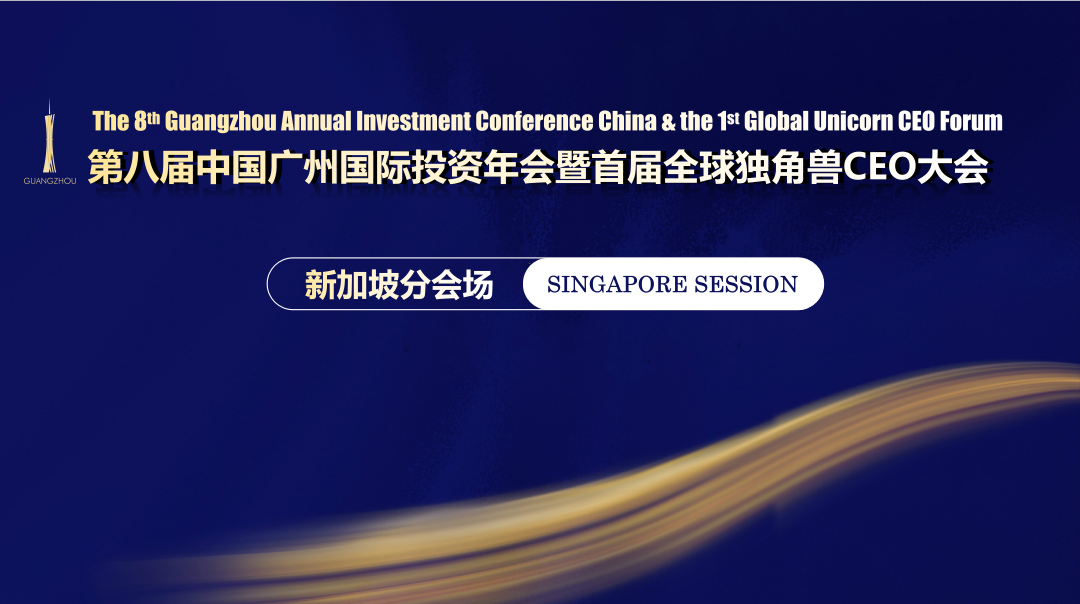 GUANGZHOU

The 8th Guangzhou Annual Investment Conference China & the 1st Global Unicorn CEO Forum
第八届中国广州国际投资年会暨首届全球独角兽CEO大会

新加坡分会场 SINGAPORE SESSION